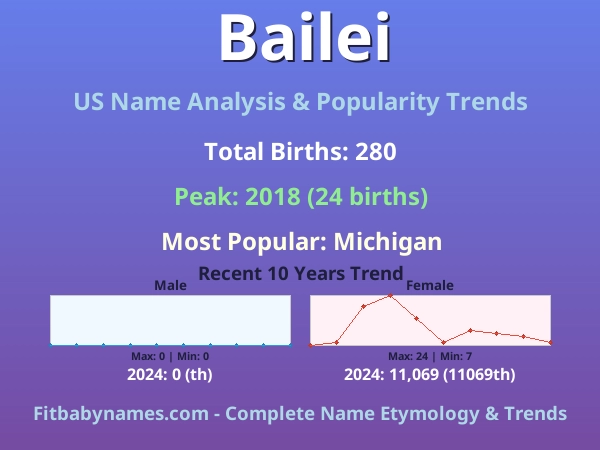 Bailei

US Name Analysis & Popularity Trends

Total Births: 280

Peak: 2018 (24 births)

Most Popular: Michigan

Recent 10 Years Trend

Male

Max: 0 | Min: 0

2024: 0 (th)

Female

Max: 24 | Min: 7

2024: 11,069 (11069th)

Fitbabynames.com - Complete Name Etymology & Trends